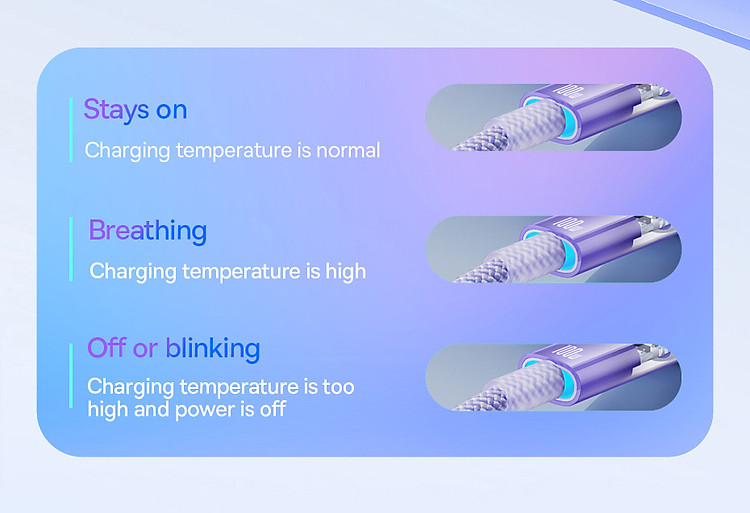 Stays on
Charging temperature is normal

100W

Breathing
Charging temperature is high

100W

Off or blinking
Charging temperature is too high and power is off

100W